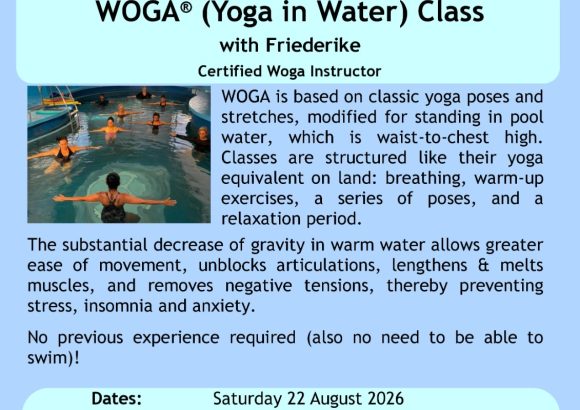 WOGA® (Yoga in Water) Class
with Friederike
Certified Woga Instructor

WOGA is based on classic yoga poses and stretches, modified for standing in pool water, which is waist-to-chest high. Classes are structured like their yoga equivalent on land: breathing, warm-up exercises, a series of poses, and a relaxation period.

The substantial decrease of gravity in warm water allows greater ease of movement, unblocks articulations, lengthens & melts muscles, and removes negative tensions, thereby preventing stress, insomnia and anxiety.

No previous experience required (also no need to be able to swim)!

Dates: Saturday 22 August 2026